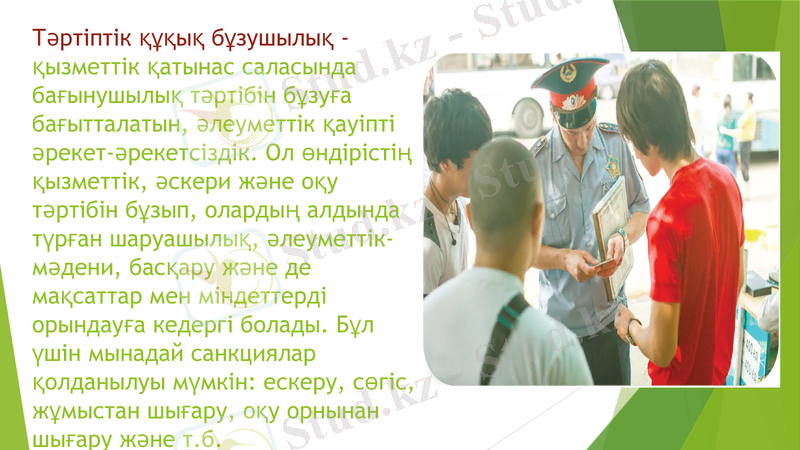 Тәртіптік құқық бұзушылық - қызметтік қатынас саласында бағынушылық тәртібін бұзуға бағытталатын, әлеуметтік қауіпті әрекет-әрекетсіздік. Ол өндірістің қызметтік, әскери және оқу тәртібін бұзып, олардың алдында тұрған шаруашылық, әлеуметтік-мәдени, басқару және де мақсаттар мен міндеттерді орындауға кедергі болады. Бұл үшін мынадай санкциялар қолданылуы мүмкін: ескеру, сөгіс, жұмыстан шығару, оқу орнынан шығару және т.б.

Stud.kz - Stud.kz